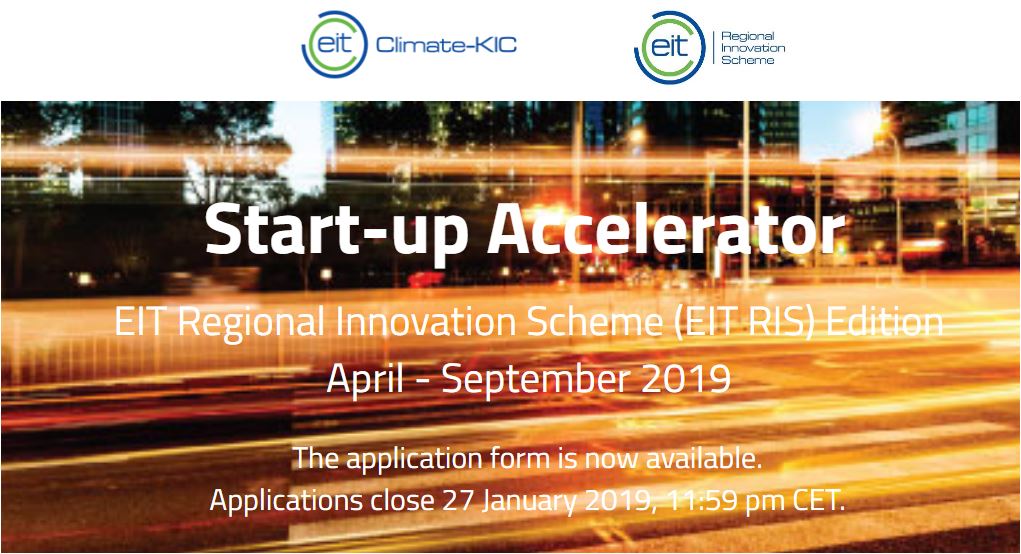 eit Climate-KIC

eit Regional Innovation Scheme

Start-up Accelerator

EIT Regional Innovation Scheme (EIT RIS) Edition

April - September 2019

The application form is now available.
Applications close 27 January 2019, 11:59 pm CET.